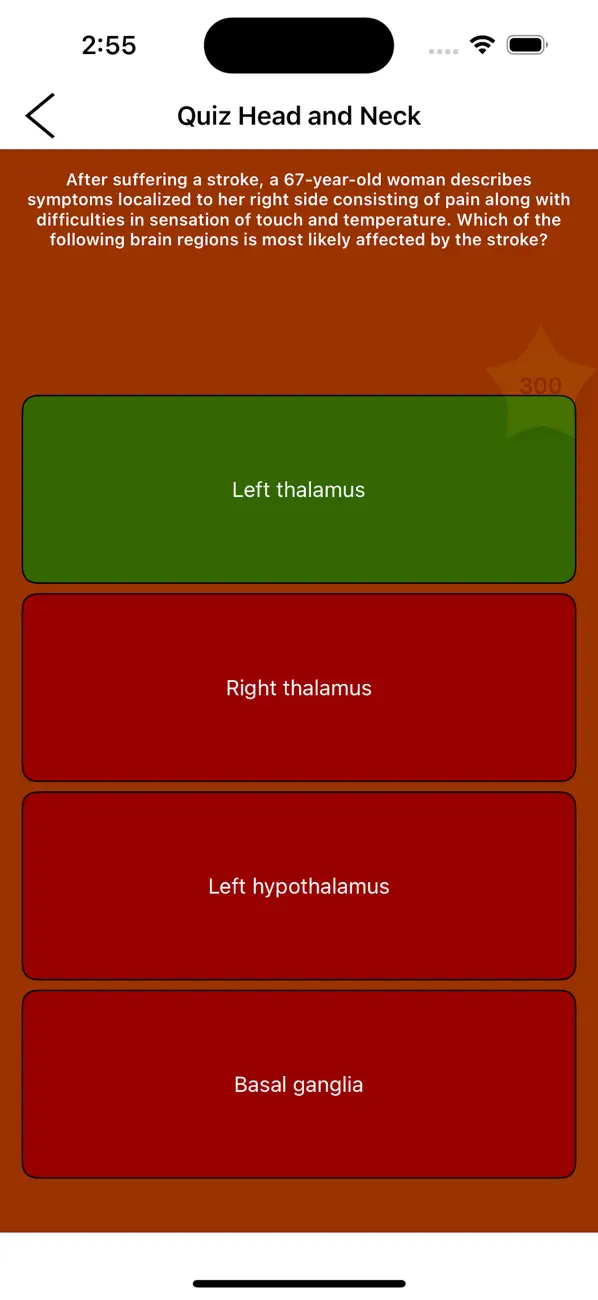 2:55

Quiz Head and Neck

After suffering a stroke, a 67-year-old woman describes symptoms localized to her right side consisting of pain along with difficulties in sensation of touch and temperature. Which of the following brain regions is most likely affected by the stroke?

300

Left thalamus

Right thalamus

Left hypothalamus

Basal ganglia